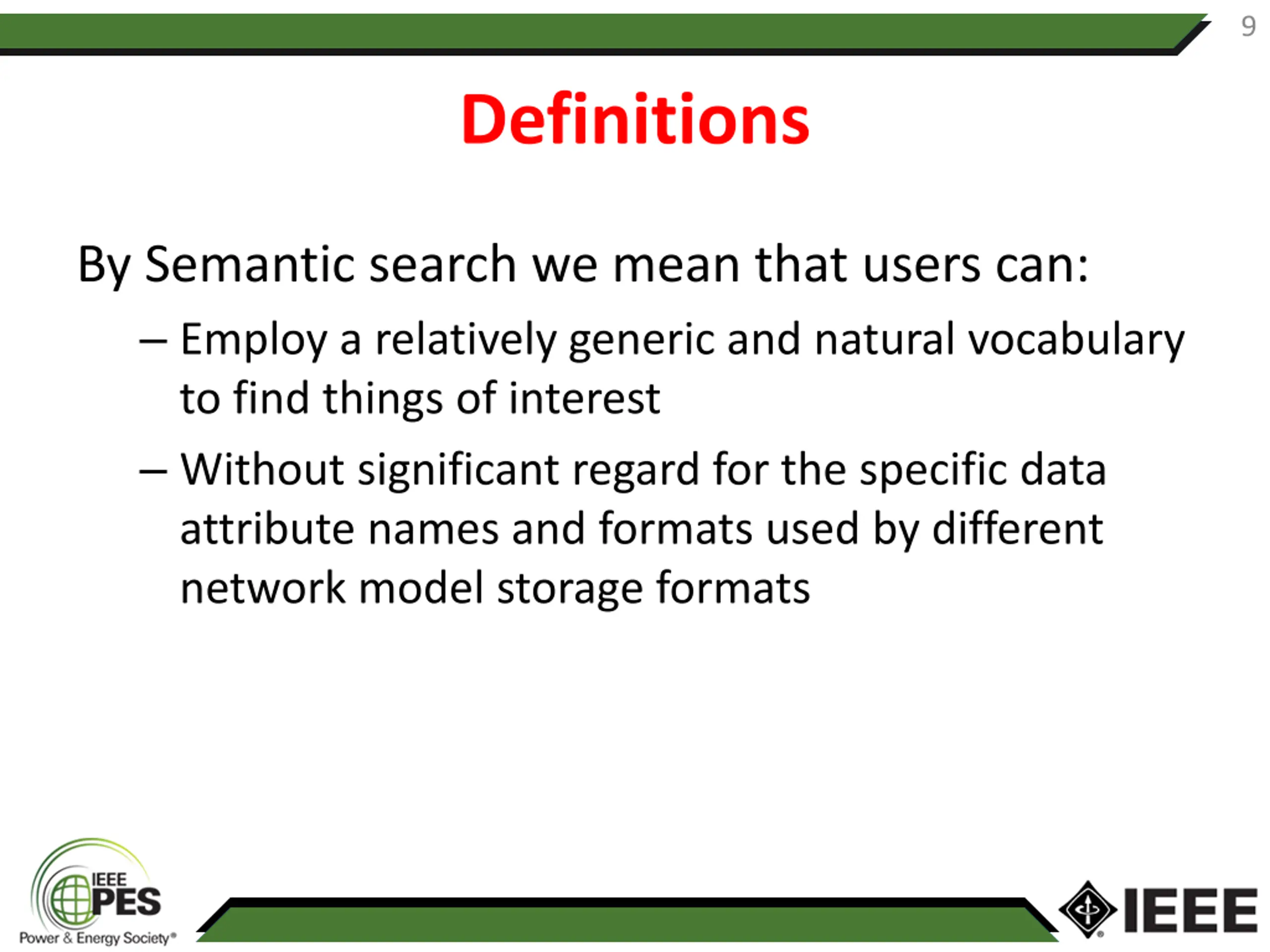 9

Definitions

By Semantic search we mean that users can:

– Employ a relatively generic and natural vocabulary to find things of interest

– Without significant regard for the specific data attribute names and formats used by different network model storage formats

IEEE PES Power & Energy Society®

IEEE